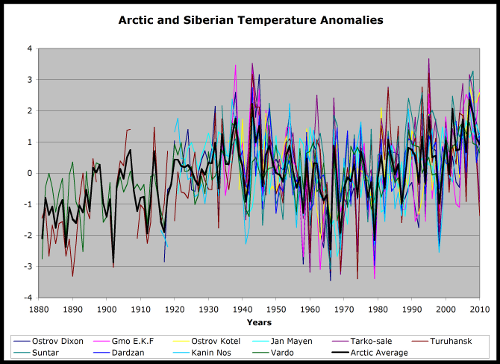 Arctic and Siberian Temperature Anomalies

4
3
2
1
0
-1
-2
-3
-4

1880 1890 1900 1910 1920 1930 1940 1950 1960 1970 1980 1990 2000 2010

Years

Ostrov Dixon
Gmo E.K.F
Ostrov Kotel
Jan Mayen
Tarko-sale
Turuhansk
Suntar
Dardzan
Kanin Nos
Vardo
Arctic Average